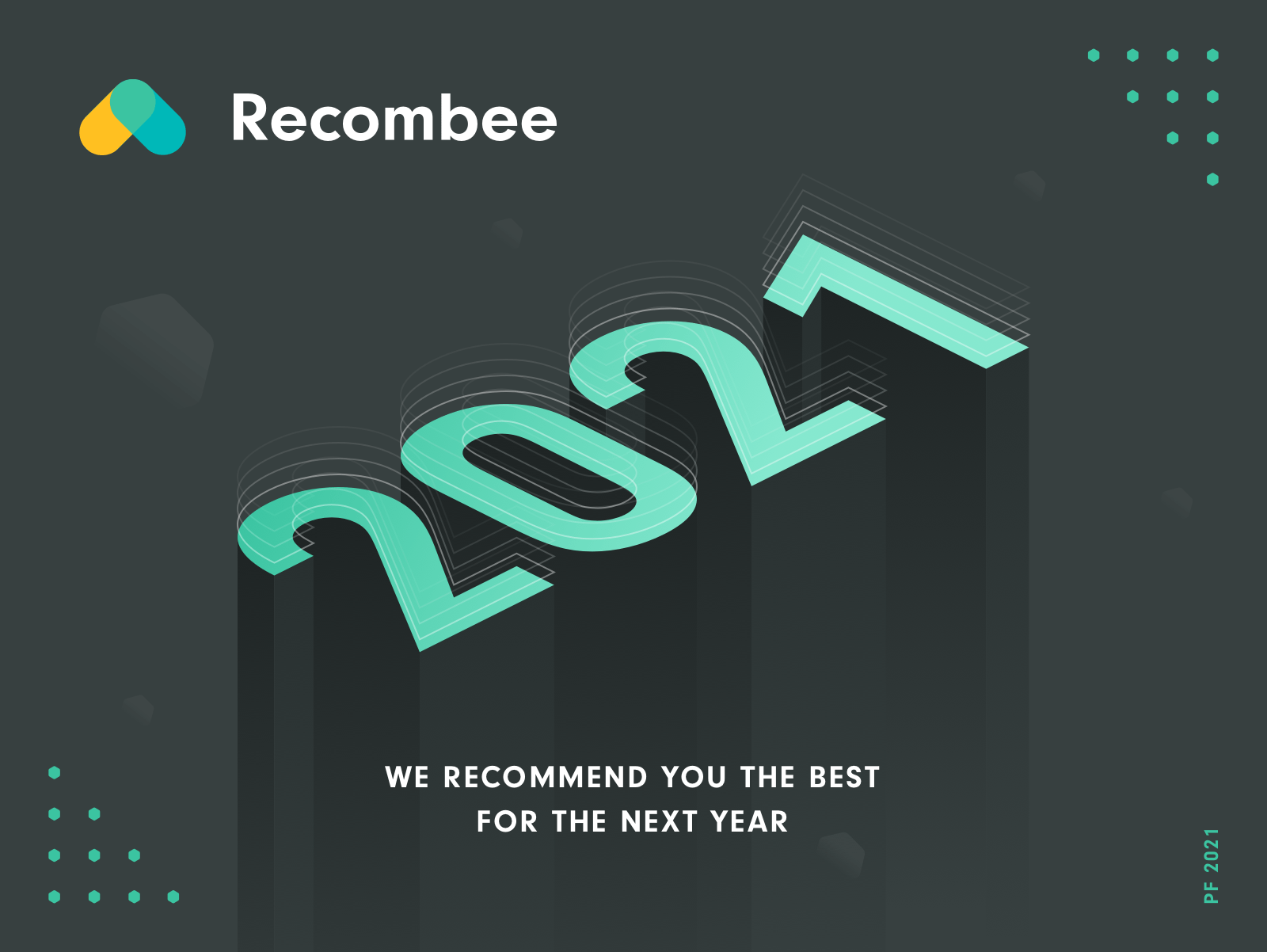 Recombee

2021

WE RECOMMEND YOU THE BEST
FOR THE NEXT YEAR

PF 2021